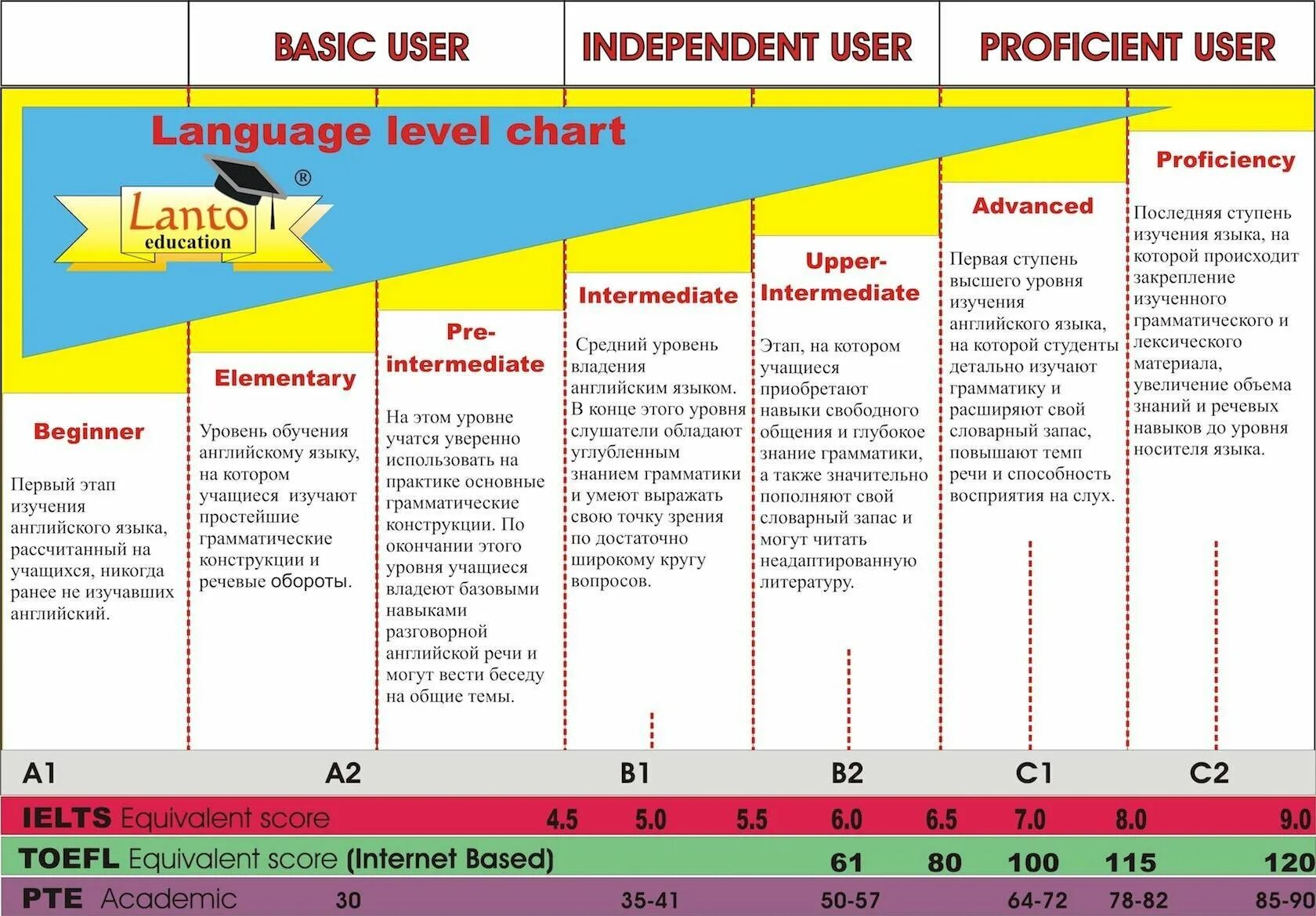 BASIC USER

INDEPENDENT USER

PROFICIENT USER

Language level chart

Lanto education ®

Beginner

Первый этап изучения английского языка, рассчитанный на учащихся, никогда ранее не изучавших английский.

Elementary

Уровень обучения английскому языку, на котором учащиеся изучают простейшие грамматические конструкции и речевые обороты.

Pre-intermediate

На этом уровне учатся уверенно использовать на практике основные грамматические конструкции. По окончании этого уровня учащиеся владеют базовыми навыками разговорной английской речи и могут вести беседу на общие темы.

Intermediate

Средний уровень владения английским языком. В конце этого уровня слушатели обладают углубленным знанием грамматики и умеют выражать свою точку зрения по достаточно широкому кругу вопросов.

Upper-Intermediate

Этап, на котором учащиеся приобретают навыки свободного общения и глубокое знание грамматики, а также значительно пополняют свой словарный запас и могут читать неадаптированную литературу.

Advanced

Первая ступень высшего уровня изучения английского языка, на которой студенты детально изучают грамматику и расширяют свой словарный запас, повышают темп речи и способность восприятия на слух.

Proficiency

Последняя ступень изучения языка, на которой происходит закрепление изученного грамматического и лексического материала, увеличение объема знаний и речевых навыков до уровня носителя языка.

A1 A2 B1 B2 C1 C2

IELTS Equivalent score 4.5 5.0 5.5 6.0 6.5 7.0 8.0 9.0

TOEFL Equivalent score (Internet Based) 61 80 100 115 120

PTE Academic 30 35-41 50-57 64-72 78-82 85-90